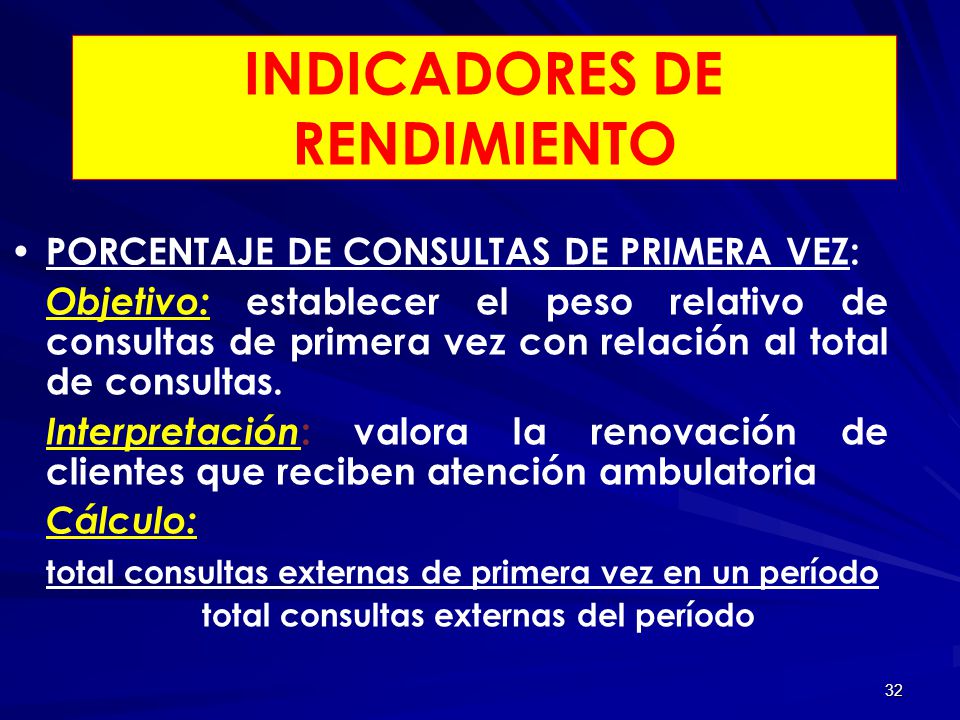 INDICADORES DE RENDIMIENTO

• PORCENTAJE DE CONSULTAS DE PRIMERA VEZ:

Objetivo: establecer el peso relativo de consultas de primera vez con relación al total de consultas.

Interpretación: valora la renovación de clientes que reciben atención ambulatoria

Cálculo:

total consultas externas de primera vez en un período
total consultas externas del período

32